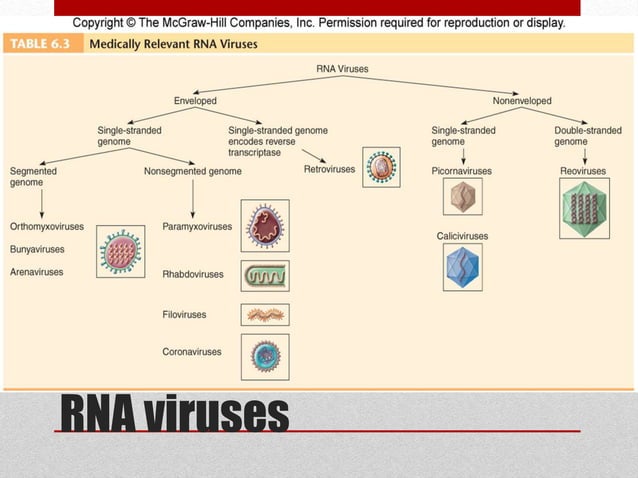 Copyright © The McGraw-Hill Companies, Inc. Permission required for reproduction or display.

TABLE 6.3 Medically Relevant RNA Viruses

RNA Viruses

Enveloped

Nonenveloped

Single-stranded genome

Single-stranded genome encodes reverse transcriptase

Single-stranded genome

Double-stranded genome

Segmented genome

Nonsegmented genome

Retroviruses

Picornaviruses

Reoviruses

Orthomyxoviruses

Bunyaviruses

Arenaviruses

Paramyxoviruses

Rhabdoviruses

Filoviruses

Coronaviruses

Caliciviruses

RNA viruses